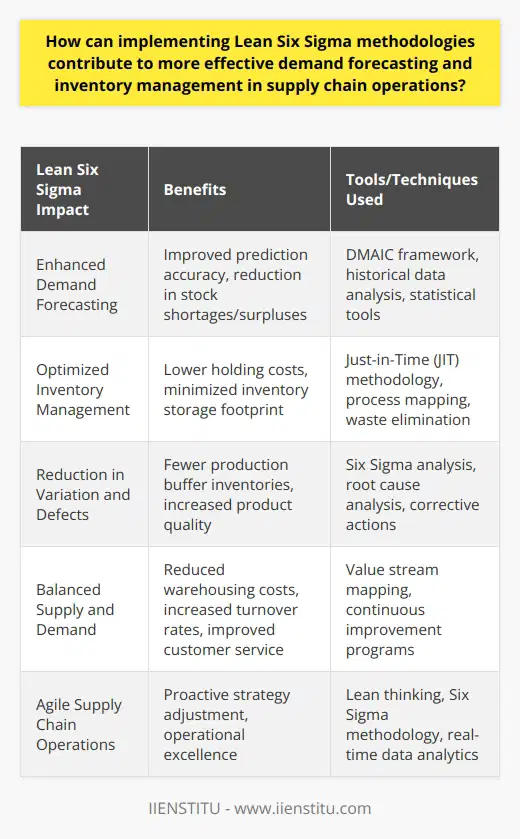 How can implementing Lean Six Sigma methodologies contribute to more effective demand forecasting and inventory management in supply chain operations?

| Lean Six Sigma Impact | Benefits | Tools/Techniques Used |
|---|---|---|
| Enhanced Demand Forecasting | Improved prediction accuracy, reduction in stock shortages/surpluses | DMAIC framework, historical data analysis, statistical tools |
| Optimized Inventory Management | Lower holding costs, minimized inventory storage footprint | Just-in-Time (JIT) methodology, process mapping, waste elimination |
| Reduction in Variation and Defects | Fewer production buffer inventories, increased product quality | Six Sigma analysis, root cause analysis, corrective actions |
| Balanced Supply and Demand | Reduced warehousing costs, increased turnover rates, improved customer service | Value stream mapping, continuous improvement programs |
| Agile Supply Chain Operations | Proactive strategy adjustment, operational excellence | Lean thinking, Six Sigma methodology, real-time data analytics |

IIENSTITU - www.iienstitu.com